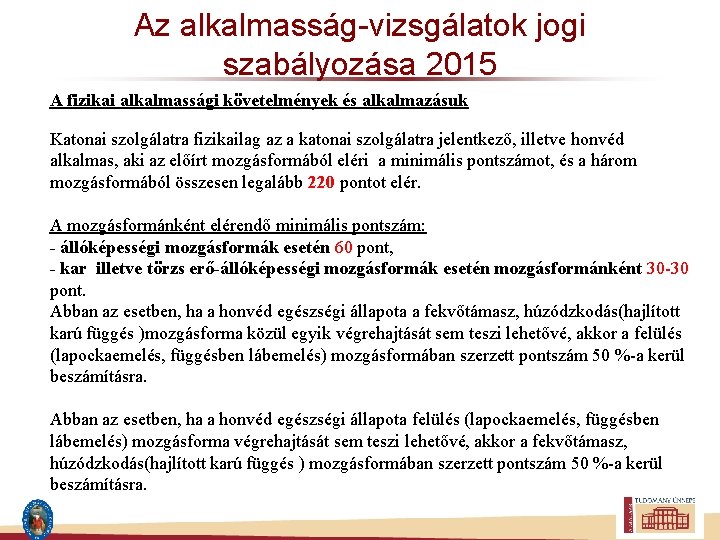 Az alkalmasság-vizsgálatok jogi szabályozása 2015

A fizikai alkalmassági követelmények és alkalmazásuk

Katonai szolgálatra fizikailag az a katonai szolgálatra jelentkező, illetve honvéd alkalmas, aki az előírt mozgásformából eléri a minimális pontszámot, és a három mozgásformából összesen legalább 220 pontot elér.

A mozgásformánként elérendő minimális pontszám:
- állóképességi mozgásformák esetén 60 pont,
- kar illetve törzs erő-állóképességi mozgásformák esetén mozgásformánként 30-30 pont.
Abban az esetben, ha a honvéd egészségi állapota a fekvőtámasz, húzódzkodás(hajlított karú függés )mozgásforma közül egyik végrehajtását sem teszi lehetővé, akkor a felülés (lapockaemelés, függésben lábemelés) mozgásformában szerzett pontszám 50 %-a kerül beszámításra.

Abban az esetben, ha a honvéd egészségi állapota felülés (lapockaemelés, függésben lábemelés) mozgásforma végrehajtását sem teszi lehetővé, akkor a fekvőtámasz, húzódzkodás(hajlított karú függés ) mozgásformában szerzett pontszám 50 %-a kerül beszámításra.

TUDOMÁNY ÜNNEPE